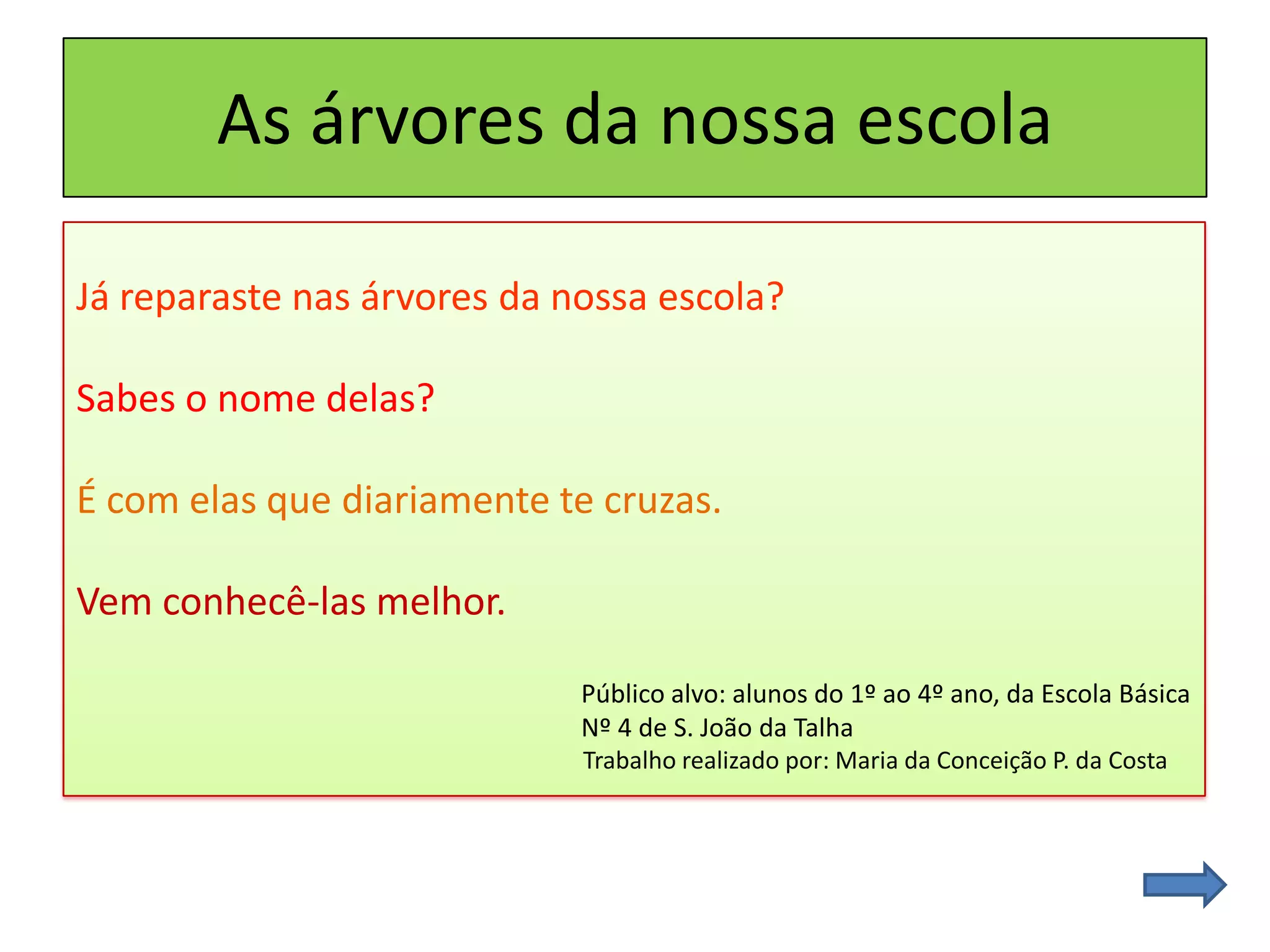 As árvores da nossa escola

Já reparaste nas árvores da nossa escola?

Sabes o nome delas?

É com elas que diariamente te cruzas.

Vem conhecê-las melhor.

Público alvo: alunos do 1º ao 4º ano, da Escola Básica Nº 4 de S. João da Talha
Trabalho realizado por: Maria da Conceição P. da Costa